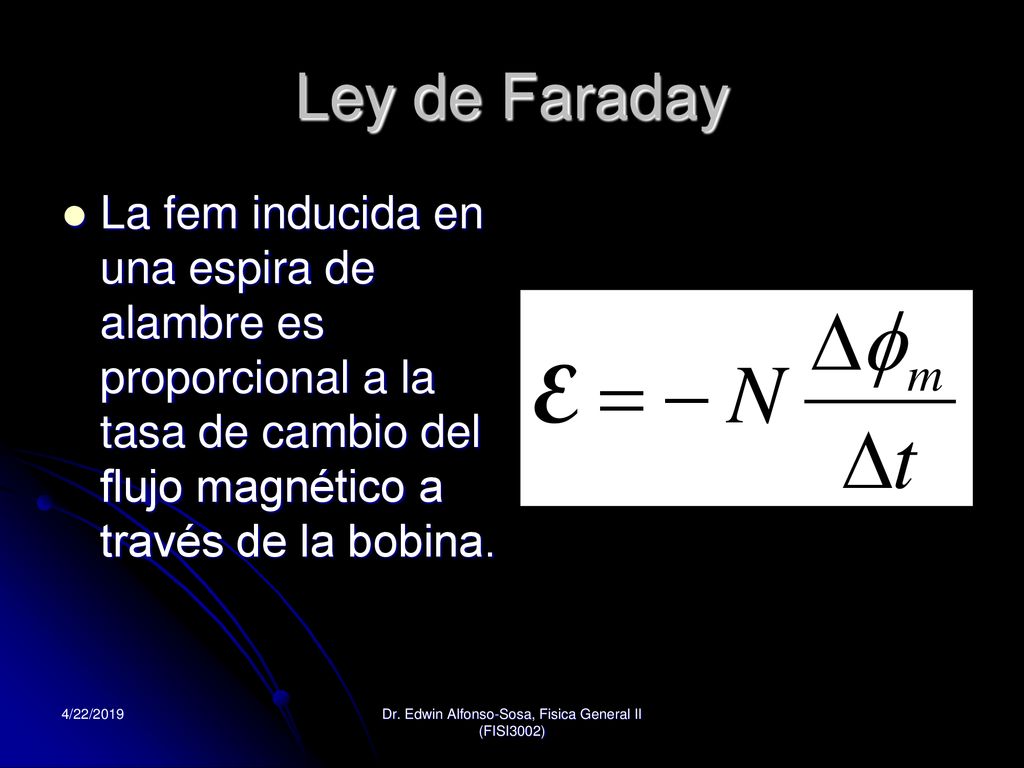 Ley de Faraday

La fem inducida en una espira de alambre es proporcional a la tasa de cambio del flujo magnético a través de la bobina.

$\varepsilon = -N \frac{\Delta\phi_m}{\Delta t}$

4/22/2019

Dr. Edwin Alfonso-Sosa, Fisica General II (FISI3002)